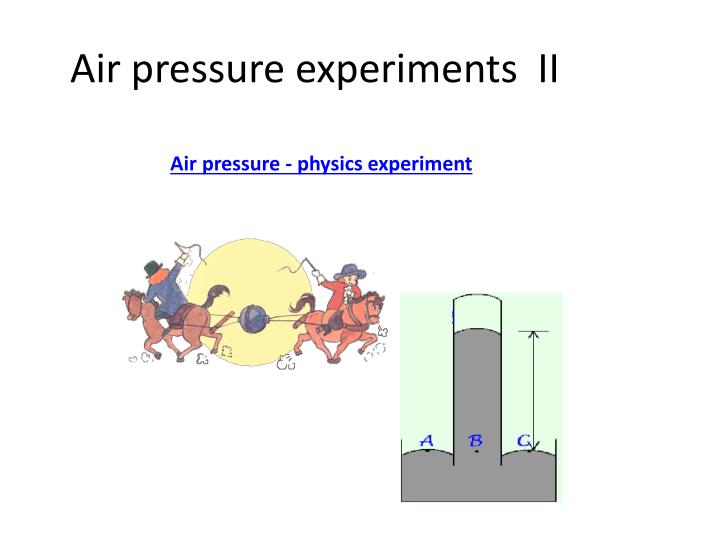 Air pressure experiments II

Air pressure - physics experiment

A B C